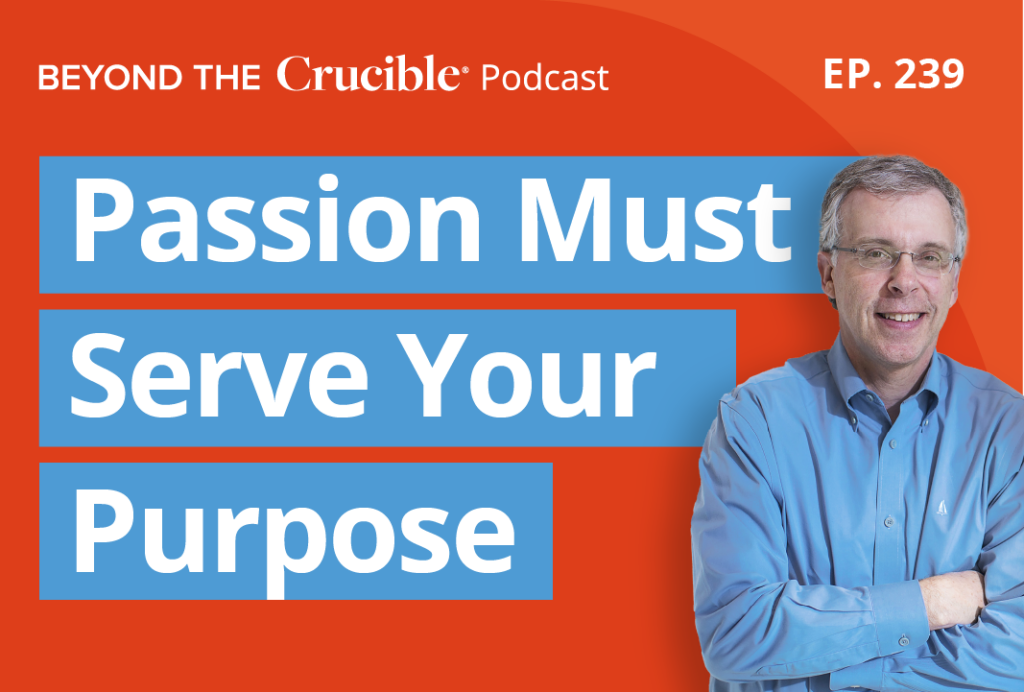 BEYOND THE Crucible® Podcast

EP. 239

Passion Must Serve Your Purpose